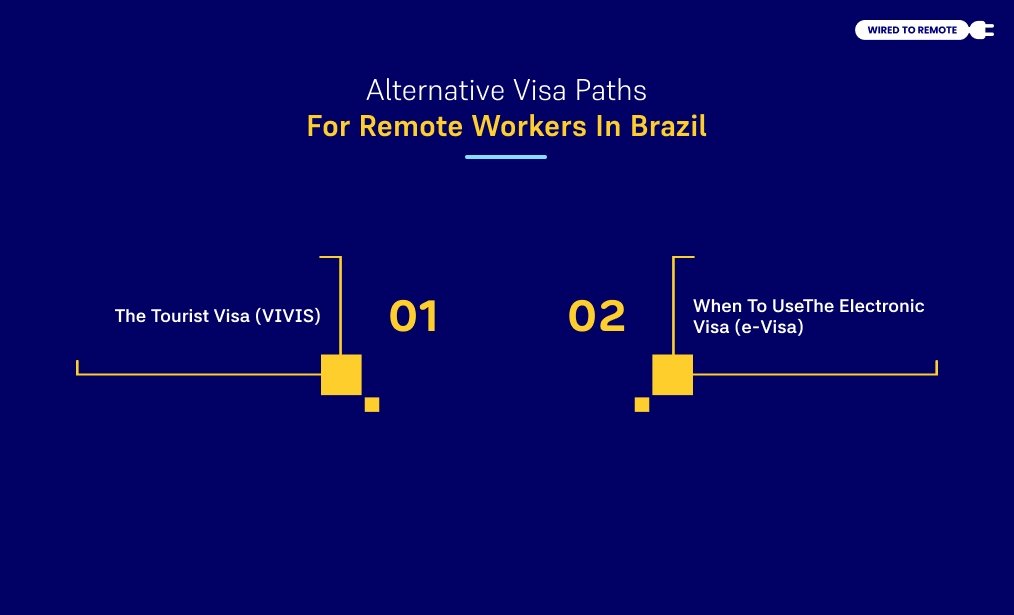 WIRED TO REMOTE

Alternative Visa Paths
For Remote Workers In Brazil

The Tourist Visa (VIVIS)

01

02

When To UseThe Electronic Visa (e-Visa)